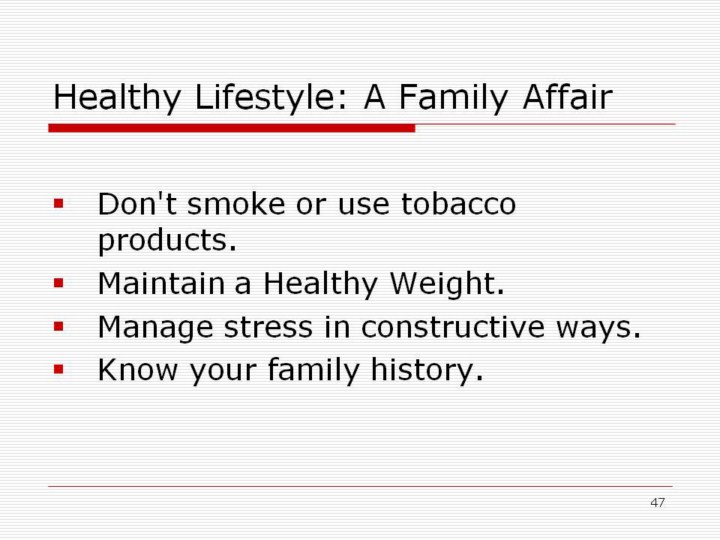 Healthy Lifestyle: A Family Affair

- Don't smoke or use tobacco products.
- Maintain a Healthy Weight.
- Manage stress in constructive ways.
- Know your family history.

47